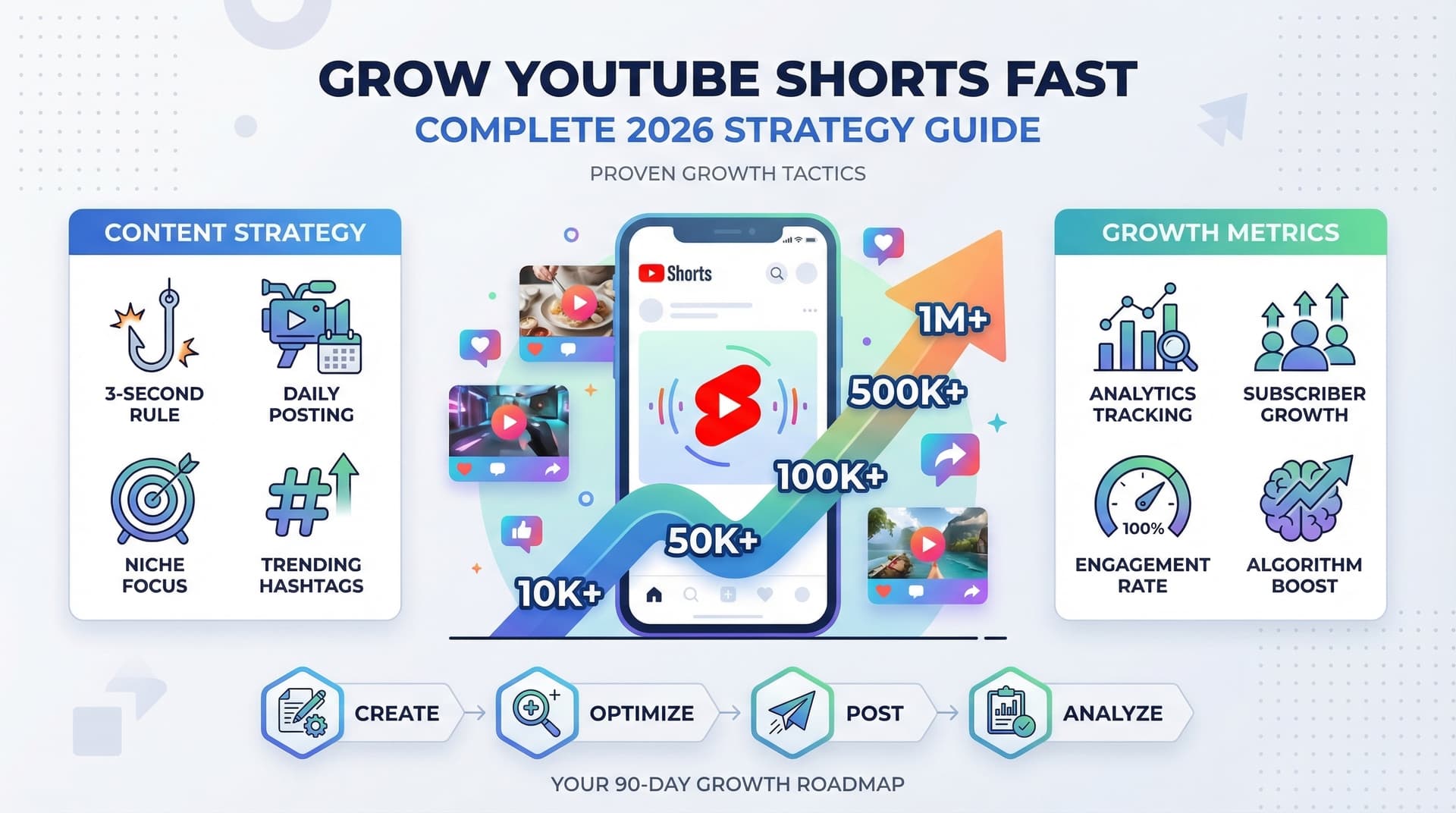 GROW YOUTUBE SHORTS FAST
COMPLETE 2026 STRATEGY GUIDE
PROVEN GROWTH TACTICS

CONTENT STRATEGY
3-SECOND RULE
DAILY POSTING
NICHE FOCUS
TRENDING HASHTAGS

Shorts
1M+
500K+
100K+
50K+
10K+

GROWTH METRICS
ANALYTICS TRACKING
SUBSCRIBER GROWTH
100%
ENGAGEMENT RATE
ALGORITHM BOOST

CREATE
OPTIMIZE
POST
ANALYZE

YOUR 90-DAY GROWTH ROADMAP